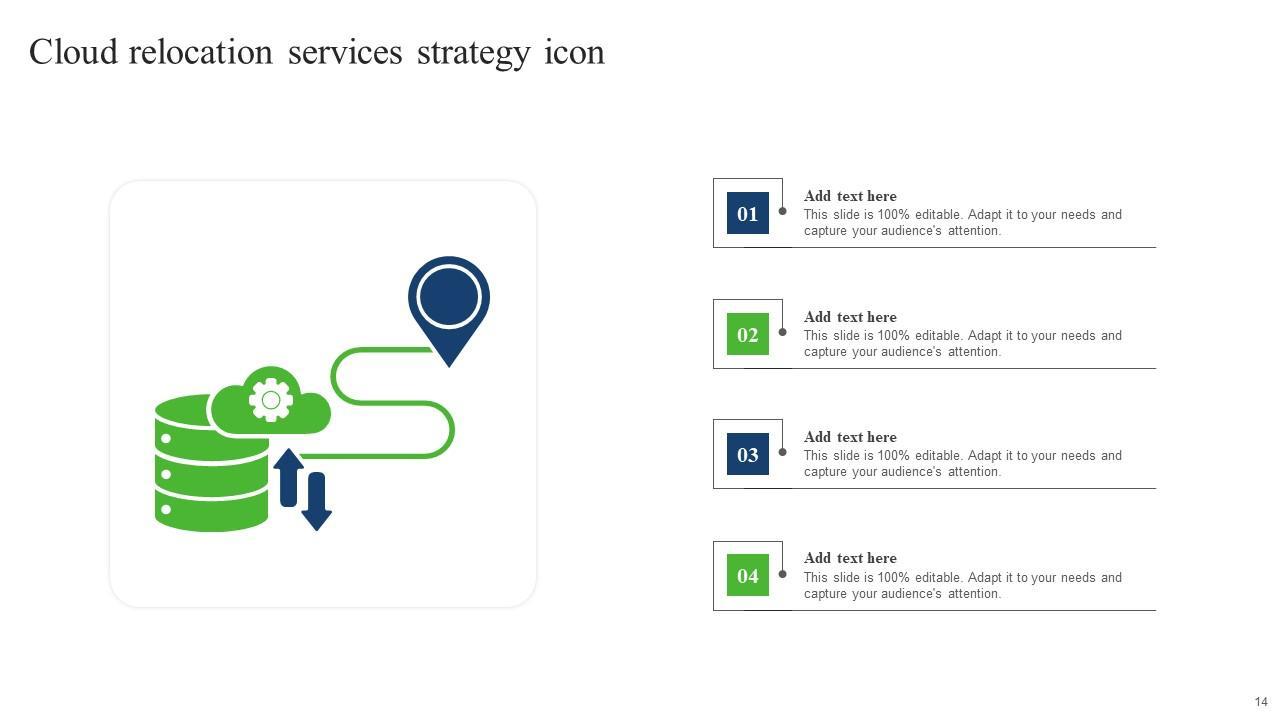 Cloud relocation services strategy icon

01

Add text here

This slide is 100% editable. Adapt it to your needs and capture your audience's attention.

02

Add text here

This slide is 100% editable. Adapt it to your needs and capture your audience's attention.

03

Add text here

This slide is 100% editable. Adapt it to your needs and capture your audience's attention.

04

Add text here

This slide is 100% editable. Adapt it to your needs and capture your audience's attention.

14